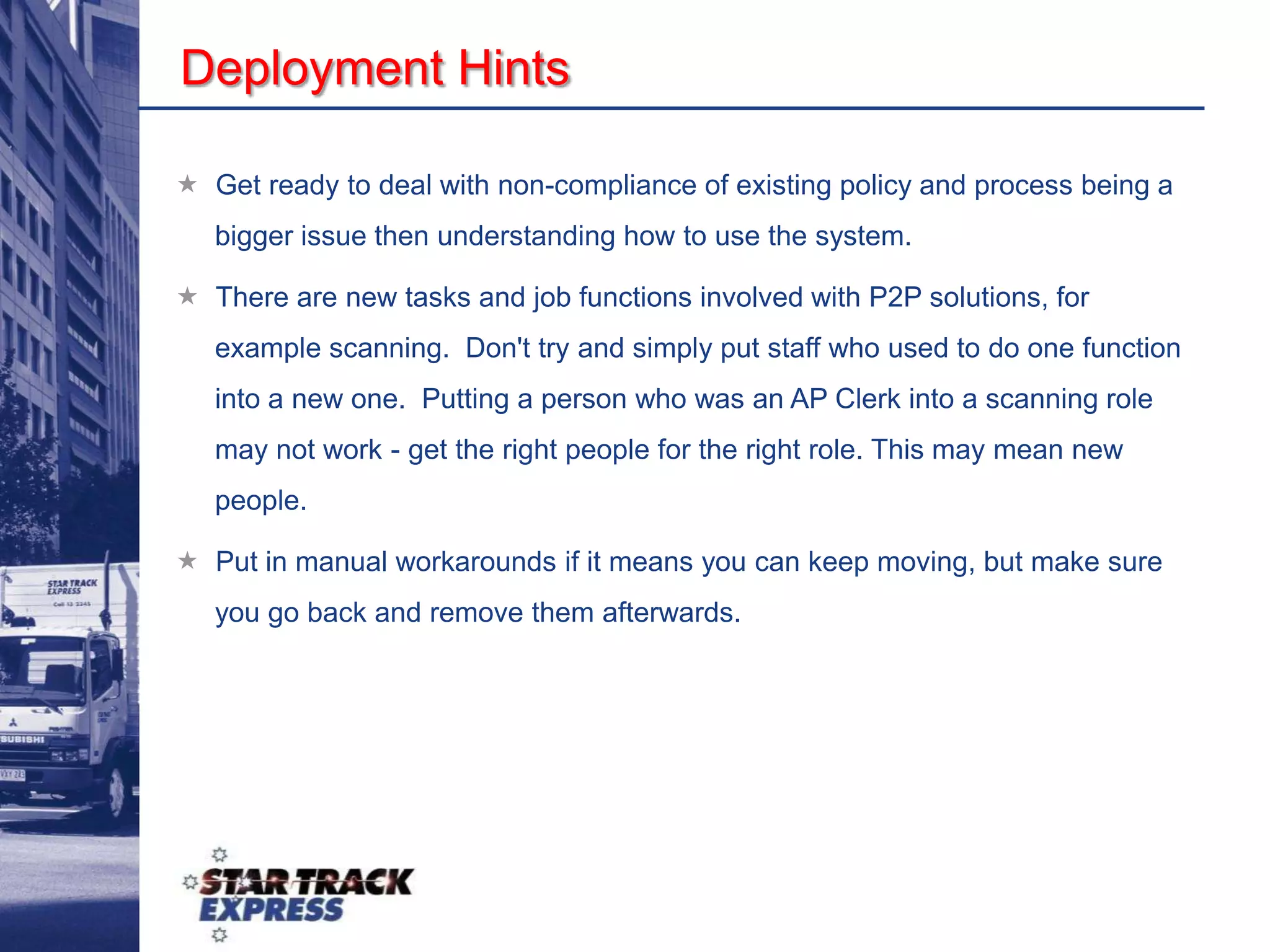 Deployment Hints

★ Get ready to deal with non-compliance of existing policy and process being a bigger issue then understanding how to use the system.

★ There are new tasks and job functions involved with P2P solutions, for example scanning. Don't try and simply put staff who used to do one function into a new one. Putting a person who was an AP Clerk into a scanning role may not work - get the right people for the right role. This may mean new people.

★ Put in manual workarounds if it means you can keep moving, but make sure you go back and remove them afterwards.

STAR TRACK EXPRESS
Call 13 2345

SUBISHI

STAR TRACK EXPRESS